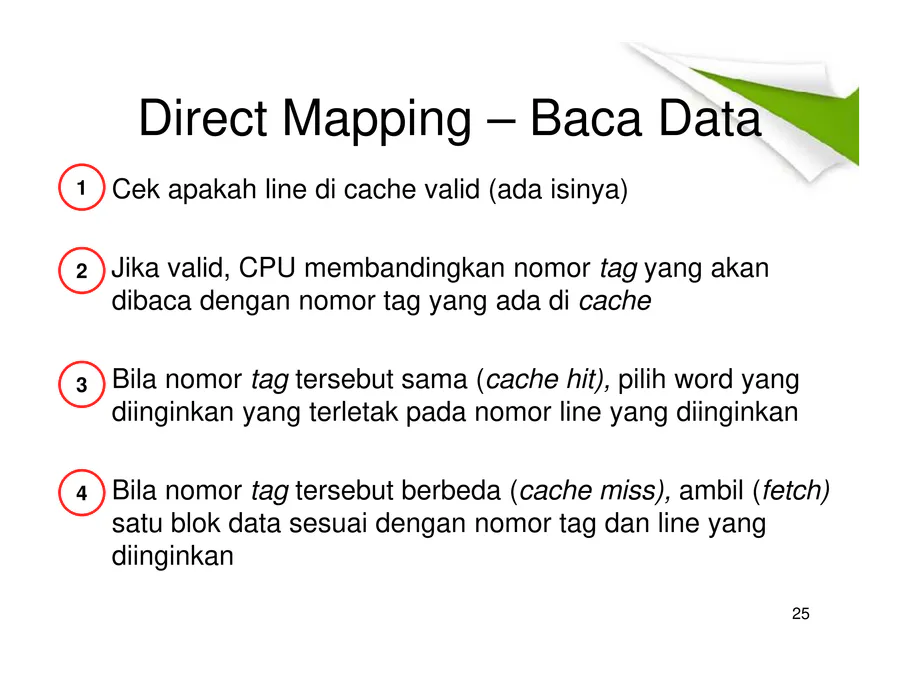 Direct Mapping – Baca Data

1 Cek apakah line di cache valid (ada isinya)

2 Jika valid, CPU membandingkan nomor tag yang akan dibaca dengan nomor tag yang ada di cache

3 Bila nomor tag tersebut sama (cache hit), pilih word yang diinginkan yang terletak pada nomor line yang diinginkan

4 Bila nomor tag tersebut berbeda (cache miss), ambil (fetch) satu blok data sesuai dengan nomor tag dan line yang diinginkan

25